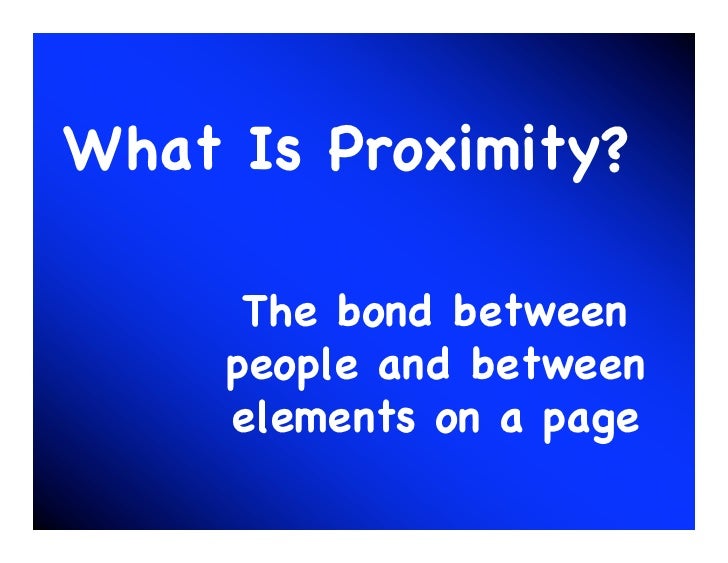 What Is Proximity?

The bond between people and between elements on a page